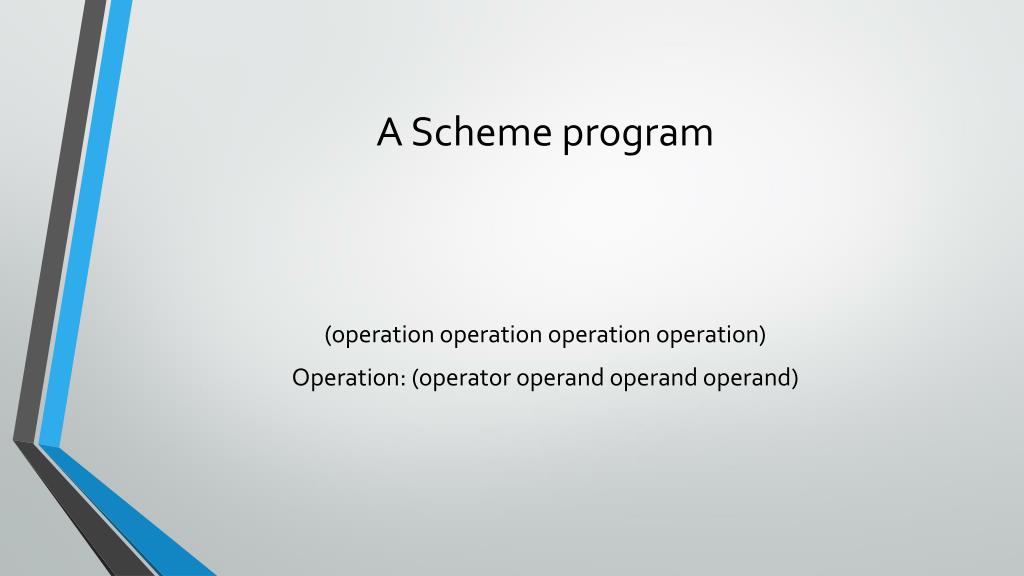 A Scheme program

(operation operation operation operation)
Operation: (operator operand operand operand)